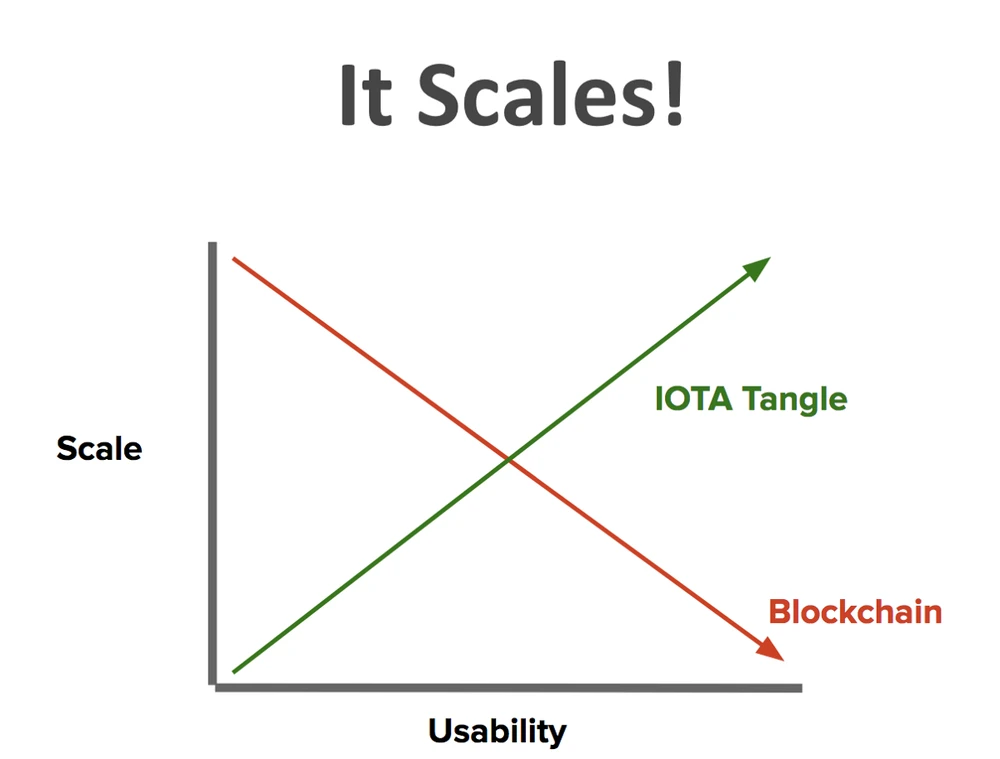 It Scales!

Scale

IOTA Tangle

Blockchain

Usability